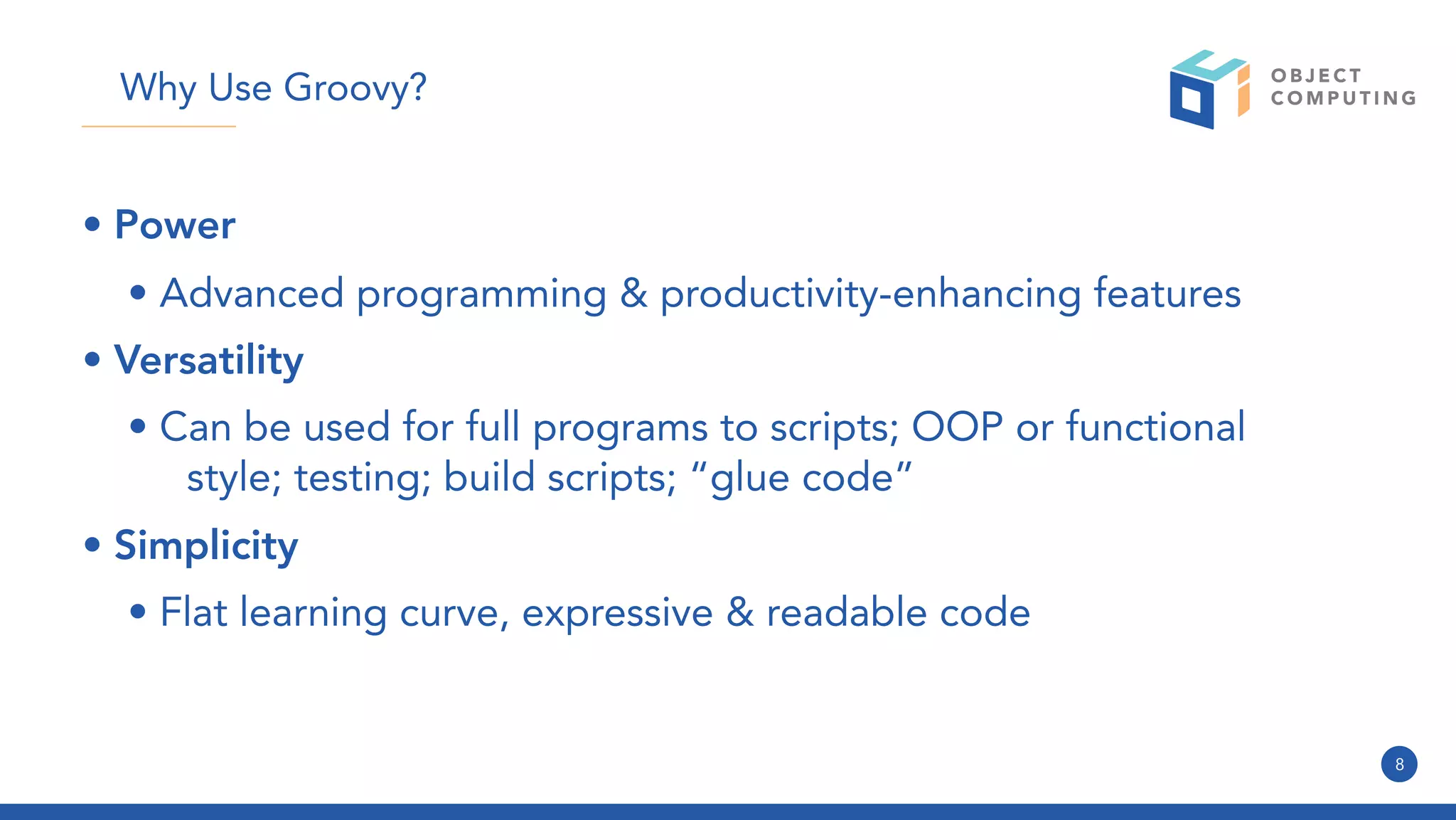 Why Use Groovy?

OBJECT COMPUTING

• Power
  • Advanced programming & productivity-enhancing features
• Versatility
  • Can be used for full programs to scripts; OOP or functional style; testing; build scripts; “glue code”
• Simplicity
  • Flat learning curve, expressive & readable code

8